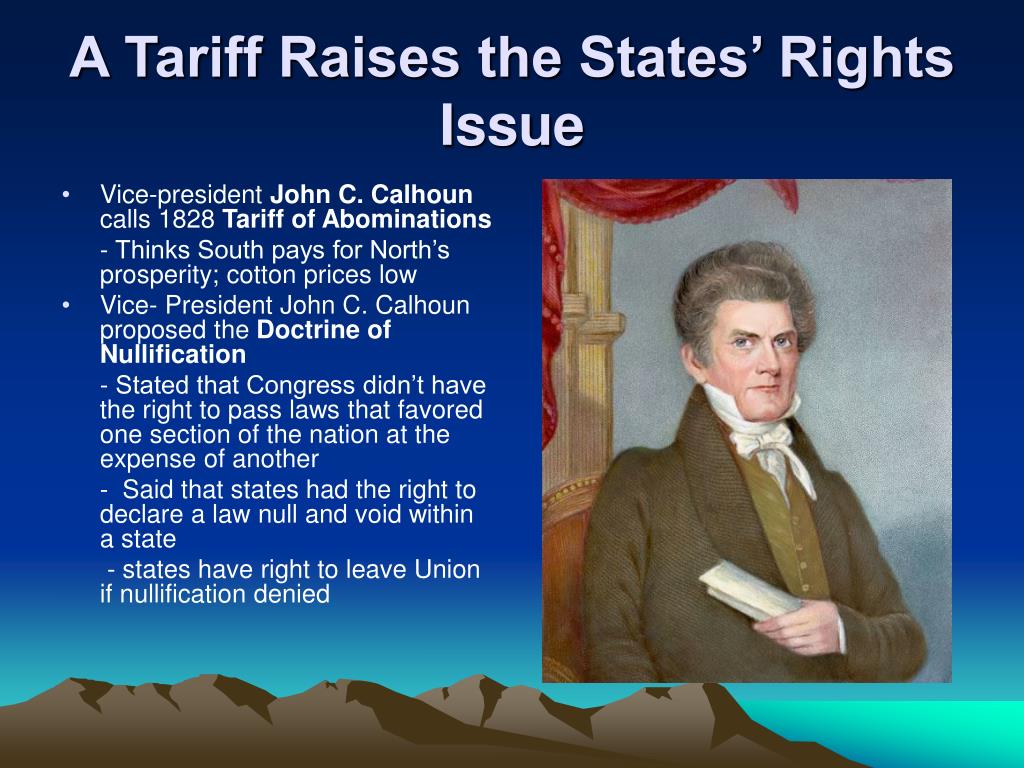 A Tariff Raises the States’ Rights Issue

• Vice-president John C. Calhoun calls 1828 Tariff of Abominations

- Thinks South pays for North’s prosperity; cotton prices low

• Vice- President John C. Calhoun proposed the Doctrine of Nullification

- Stated that Congress didn’t have the right to pass laws that favored one section of the nation at the expense of another

- Said that states had the right to declare a law null and void within a state

- states have right to leave Union if nullification denied